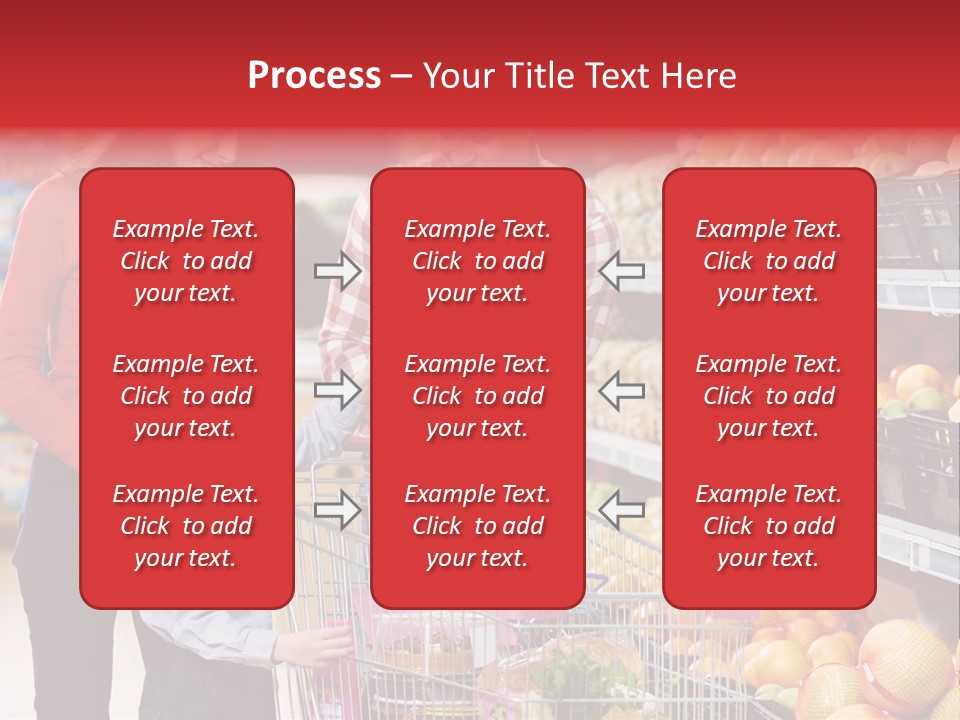 Process – Your Title Text Here

Example Text. Click to add your text.

Example Text. Click to add your text.

Example Text. Click to add your text.

Example Text. Click to add your text.

Example Text. Click to add your text.

Example Text. Click to add your text.

Example Text. Click to add your text.

Example Text. Click to add your text.

Example Text. Click to add your text.